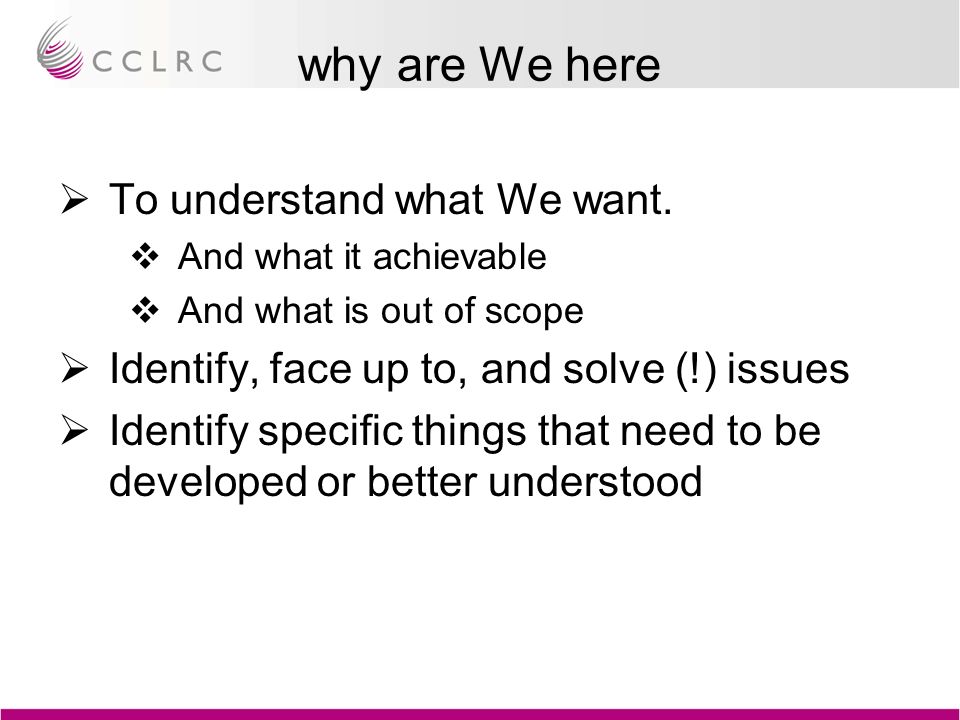 CCLRC

why are We here

➢ To understand what We want.
❖ And what it achievable
❖ And what is out of scope
➢ Identify, face up to, and solve (!) issues
➢ Identify specific things that need to be developed or better understood